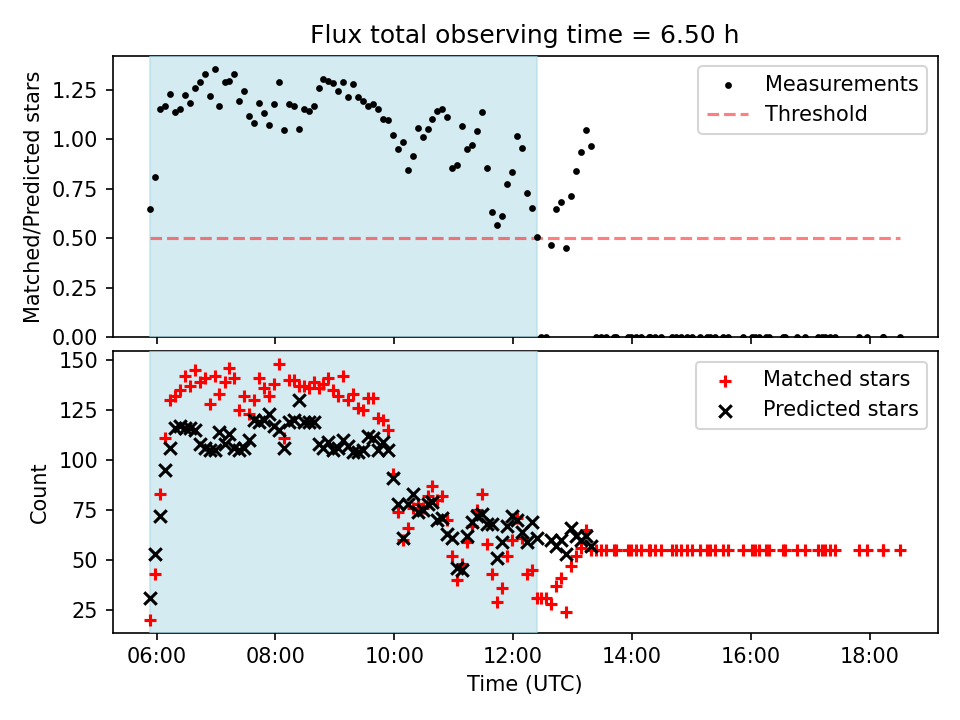 Flux total observing time = 6.50 h

Matched/Predicted stars

1.25
1.00
0.75
0.50
0.25
0.00

Measurements
Threshold

Count

150
125
100
75
50
25

Matched stars
Predicted stars

06:00
08:00
10:00
12:00
14:00
16:00
18:00

Time (UTC)